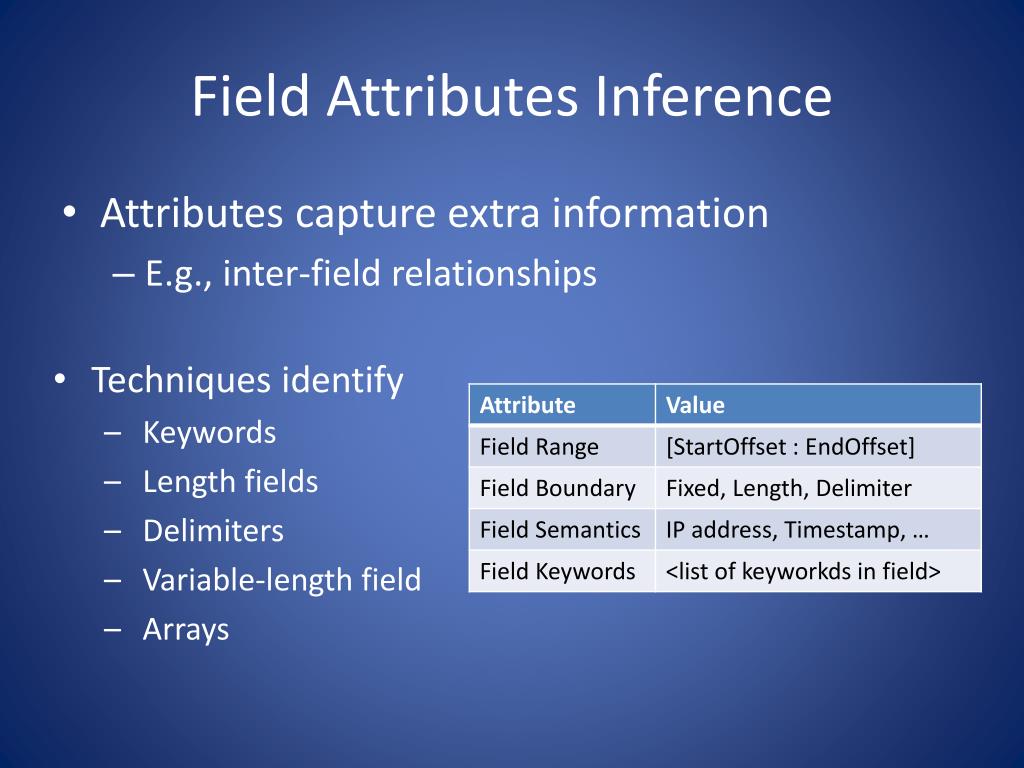 Field Attributes Inference

• Attributes capture extra information
– E.g., inter-field relationships

• Techniques identify
– Keywords
– Length fields
– Delimiters
– Variable-length field
– Arrays

| Attribute | Value |
|---|---|
| Field Range | [StartOffset : EndOffset] |
| Field Boundary | Fixed, Length, Delimiter |
| Field Semantics | IP address, Timestamp, … |
| Field Keywords | <list of keyworkds in field> |